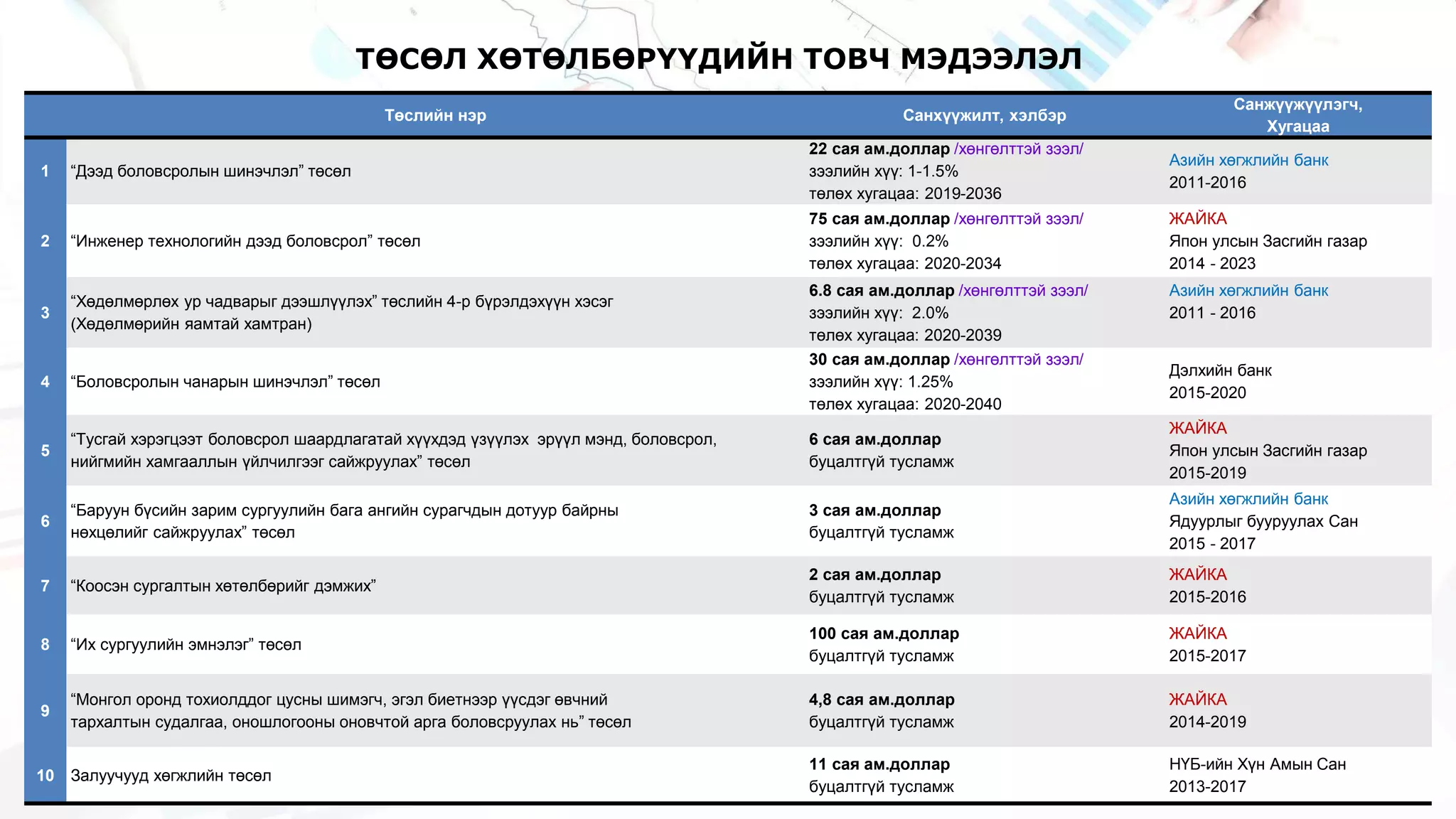 ТӨСӨЛ ХӨТӨЛБӨРҮҮДИЙН ТОВЧ МЭДЭЭЛЭЛ

| | Төслийн нэр | Санхүүжилт, хэлбэр | Санжүүжүүлэгч, Хугацаа |
|---|---|---|---|
| 1 | “Дээд боловсролын шинэчлэл” төсөл | 22 сая ам.доллар /хөнгөлттэй зээл/ зээлийн хүү: 1-1.5% төлөх хугацаа: 2019-2036 | Азийн хөгжлийн банк 2011-2016 |
| 2 | “Инженер технологийн дээд боловсрол” төсөл | 75 сая ам.доллар /хөнгөлттэй зээл/ зээлийн хүү: 0.2% төлөх хугацаа: 2020-2034 | ЖАЙКА Япон улсын Засгийн газар 2014 - 2023 |
| 3 | “Хөдөлмөрлөх ур чадварыг дээшлүүлэх” төслийн 4-р бүрэлдэхүүн хэсэг (Хөдөлмөрийн яамтай хамтран) | 6.8 сая ам.доллар /хөнгөлттэй зээл/ зээлийн хүү: 2.0% төлөх хугацаа: 2020-2039 | Азийн хөгжлийн банк 2011 - 2016 |
| 4 | “Боловсролын чанарын шинэчлэл” төсөл | 30 сая ам.доллар /хөнгөлттэй зээл/ зээлийн хүү: 1.25% төлөх хугацаа: 2020-2040 | Дэлхийн банк 2015-2020 |
| 5 | “Тусгай хэрэгцээт боловсрол шаардлагатай хүүхдэд үзүүлэх эрүүл мэнд, боловсрол, нийгмийн хамгааллын үйлчилгээг сайжруулах” төсөл | 6 сая ам.доллар буцалтгүй тусламж | ЖАЙКА Япон улсын Засгийн газар 2015-2019 |
| 6 | “Баруун бүсийн зарим сургуулийн бага ангийн сурагчдын дотуур байрны нөхцөлийг сайжруулах” төсөл | 3 сая ам.доллар буцалтгүй тусламж | Азийн хөгжлийн банк Ядуурлыг бууруулах Сан 2015 - 2017 |
| 7 | “Коосэн сургалтын хөтөлбөрийг дэмжих” | 2 сая ам.доллар буцалтгүй тусламж | ЖАЙКА 2015-2016 |
| 8 | “Их сургуулийн эмнэлэг” төсөл | 100 сая ам.доллар буцалтгүй тусламж | ЖАЙКА 2015-2017 |
| 9 | “Монгол оронд тохиолддог цусны шимэгч, эгэл биетнээр үүсдэг өвчний тархалтын судалгаа, оношлогооны оновчтой арга боловсруулах нь” төсөл | 4,8 сая ам.доллар буцалтгүй тусламж | ЖАЙКА 2014-2019 |
| 10 | Залуучууд хөгжлийн төсөл | 11 сая ам.доллар буцалтгүй тусламж | НҮБ-ийн Хүн Амын Сан 2013-2017 |